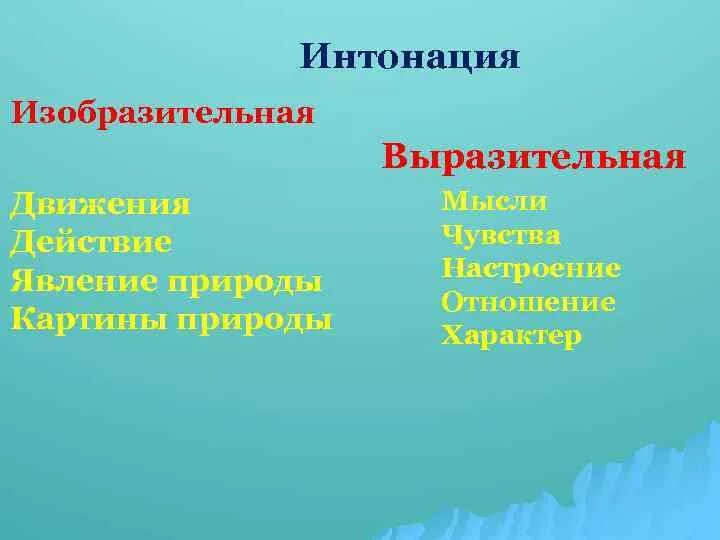 Интонация

Изобразительная

Движения
Действие
Явление природы
Картины природы

Выразительная

Мысли
Чувства
Настроение
Отношение
Характер